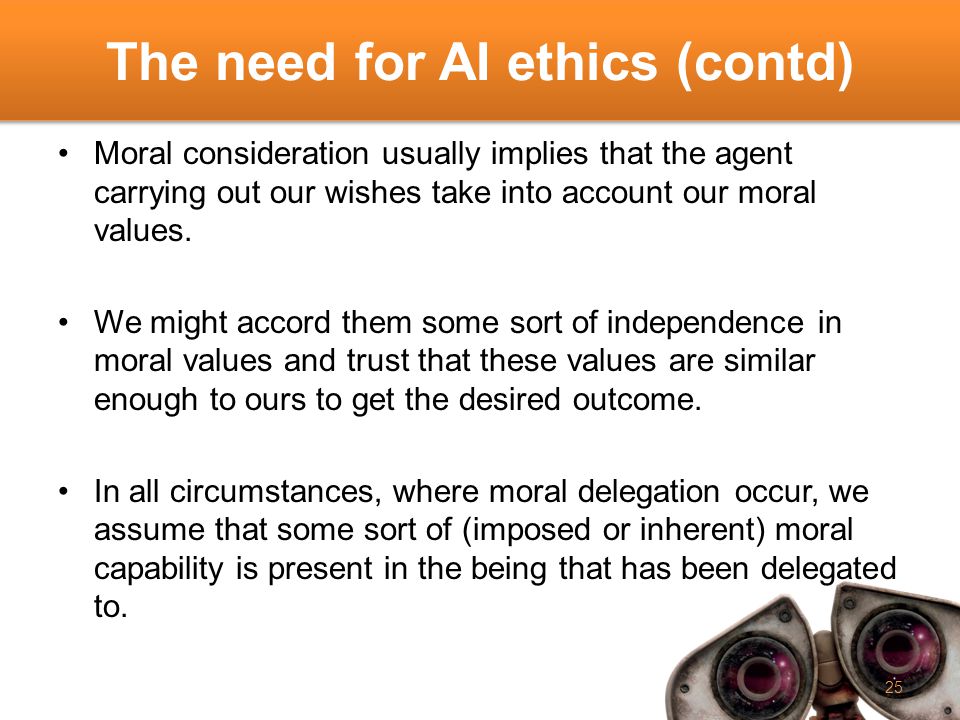 The need for AI ethics (contd)

• Moral consideration usually implies that the agent carrying out our wishes take into account our moral values.

• We might accord them some sort of independence in moral values and trust that these values are similar enough to ours to get the desired outcome.

• In all circumstances, where moral delegation occur, we assume that some sort of (imposed or inherent) moral capability is present in the being that has been delegated to.

25